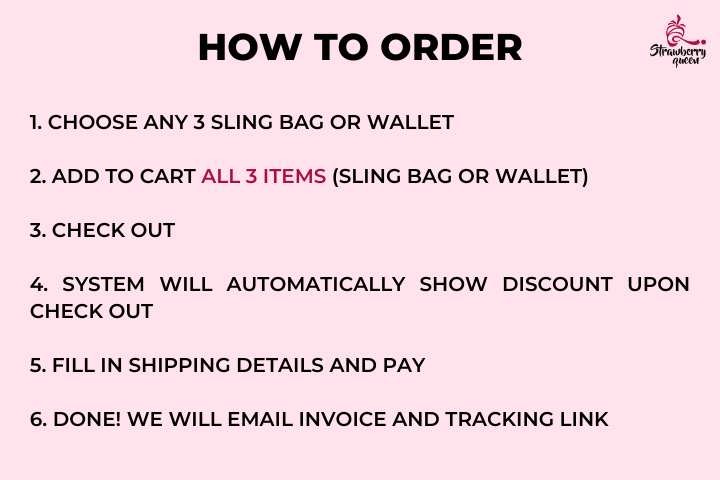 HOW TO ORDER

Strawberry queen

1. CHOOSE ANY 3 SLING BAG OR WALLET

2. ADD TO CART ALL 3 ITEMS (SLING BAG OR WALLET)

3. CHECK OUT

4. SYSTEM WILL AUTOMATICALLY SHOW DISCOUNT UPON CHECK OUT

5. FILL IN SHIPPING DETAILS AND PAY

6. DONE! WE WILL EMAIL INVOICE AND TRACKING LINK